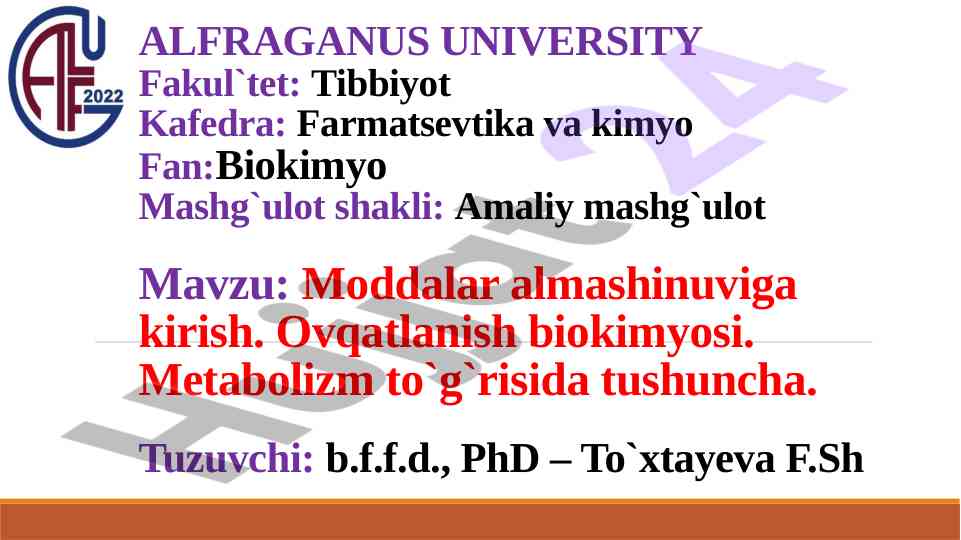 2022

ALFRAGANUS UNIVERSITY
Fakul`tet: Tibbiyot
Kafedra: Farmatsevtika va kimyo
Fan:Biokimyo
Mashg`ulot shakli: Amaliy mashg`ulot

Mavzu: Moddalar almashinuviga kirish. Ovqatlanish biokimyosi. Metabolizm to`g`risida tushuncha.

Tuzuvchi: b.f.f.d., PhD – To`xtayeva F.Sh

Hujjat 24